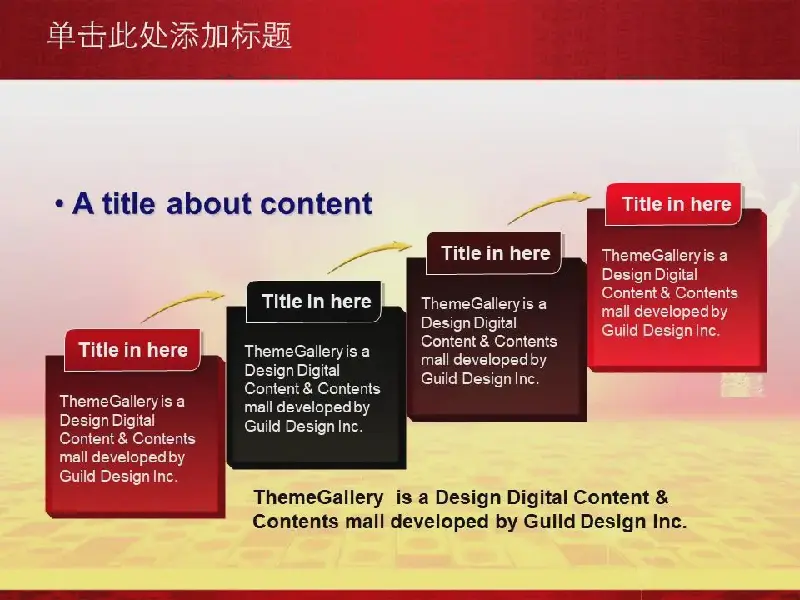 单击此处添加标题

• A title about content

Title in here

ThemeGallery is a Design Digital Content & Contents mall developed by Guild Design Inc.

Title in here

ThemeGallery is a Design Digital Content & Contents mall developed by Guild Design Inc.

Title in here

ThemeGallery is a Design Digital Content & Contents mall developed by Guild Design Inc.

Title in here

ThemeGallery is a Design Digital Content & Contents mall developed by Guild Design Inc.

ThemeGallery is a Design Digital Content & Contents mall developed by Guild Design Inc.